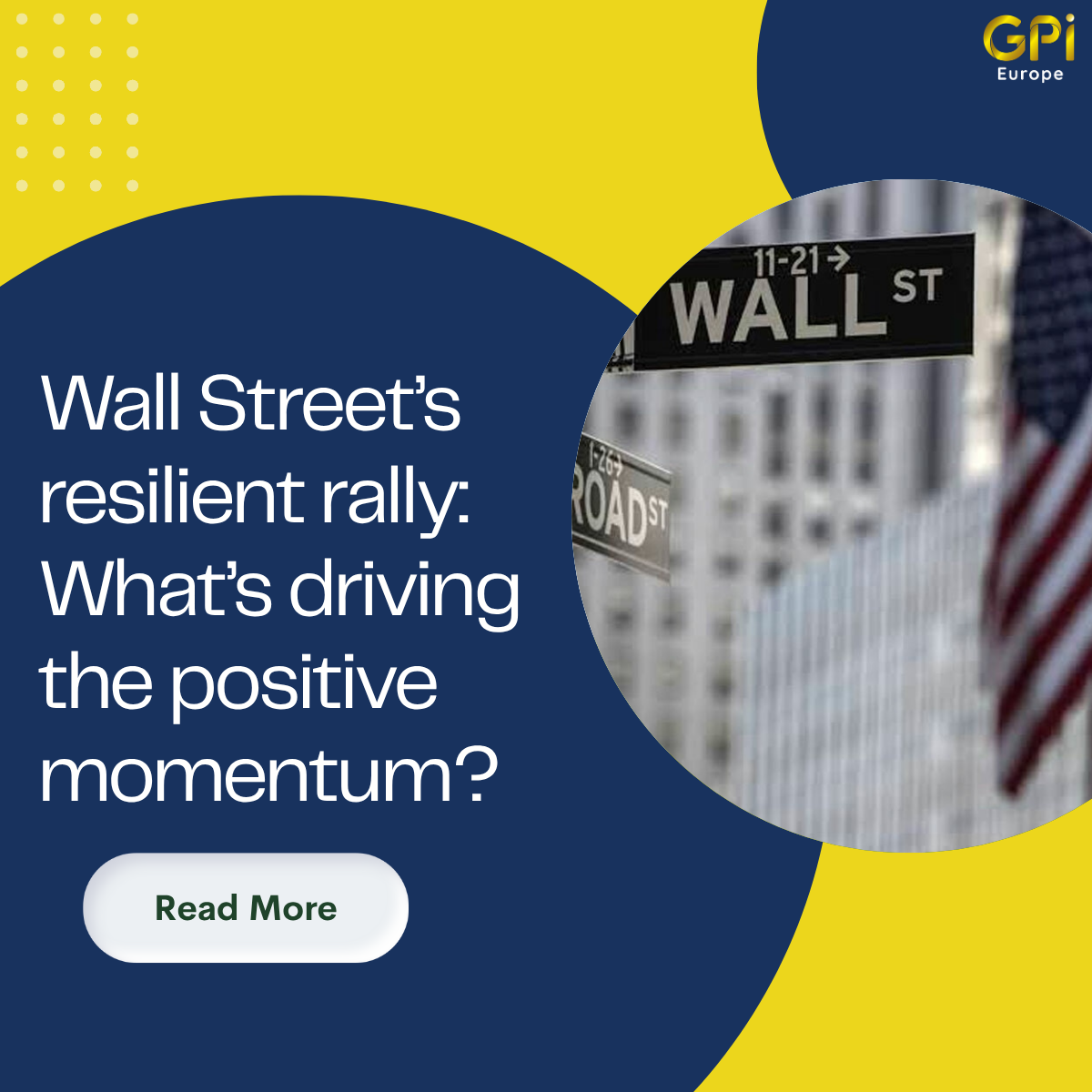 GPI
Europe

11-21 →
WALL ST

(-26)
ROAD ST

Wall Street's resilient rally: What's driving the positive momentum?

Read More